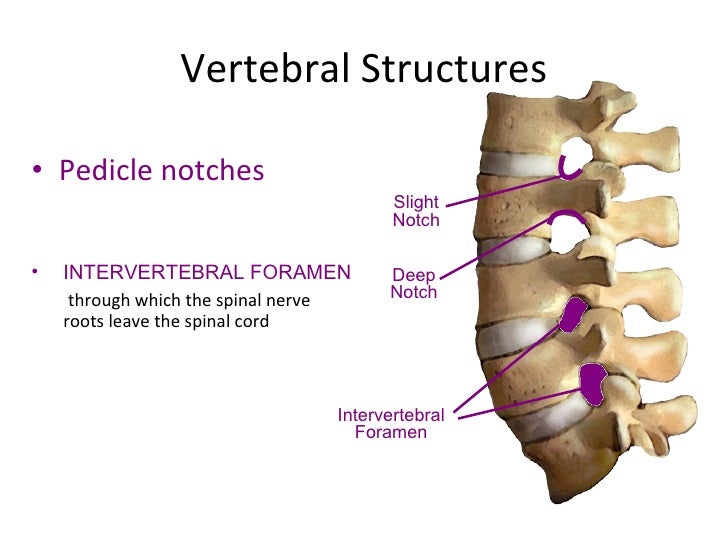 Vertebral Structures

• Pedicle notches

• INTERVERTEBRAL FORAMEN
through which the spinal nerve roots leave the spinal cord

Slight Notch

Deep Notch

Intervertebral Foramen